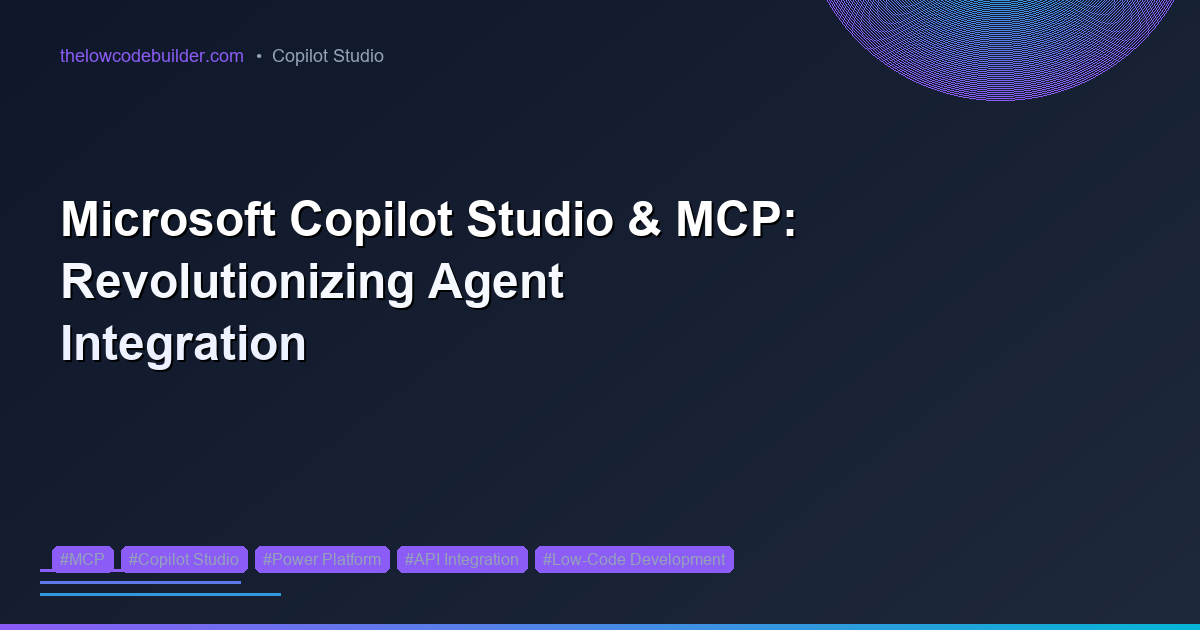 thelowcodebuilder.com • Copilot Studio

Microsoft Copilot Studio & MCP: Revolutionizing Agent Integration

#MCP #Copilot Studio #Power Platform #API Integration #Low-Code Development